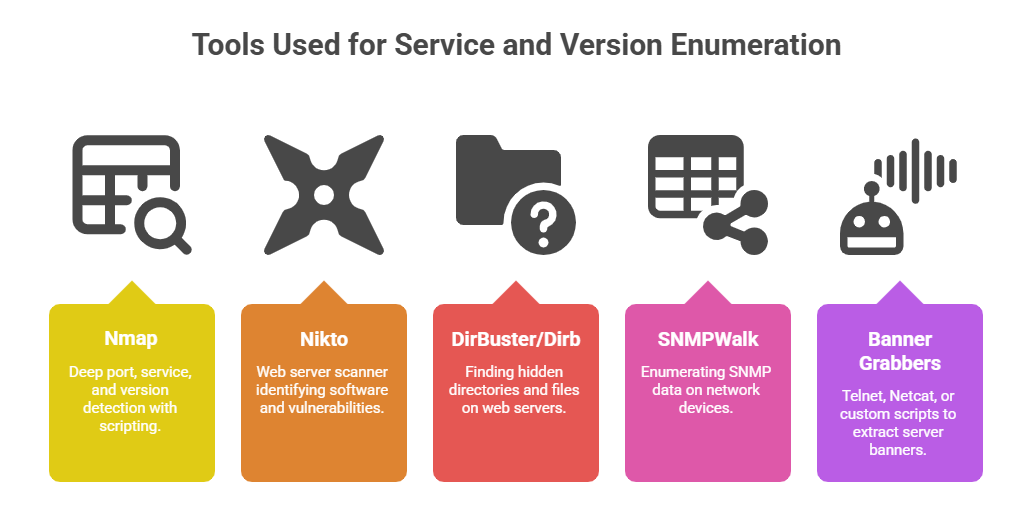 Tools Used for Service and Version Enumeration

Nmap

Deep port, service, and version detection with scripting.

Nikto

Web server scanner identifying software and vulnerabilities.

DirBuster/Dirb

Finding hidden directories and files on web servers.

SNMPWalk

Enumerating SNMP data on network devices.

Banner Grabbers

Telnet, Netcat, or custom scripts to extract server banners.